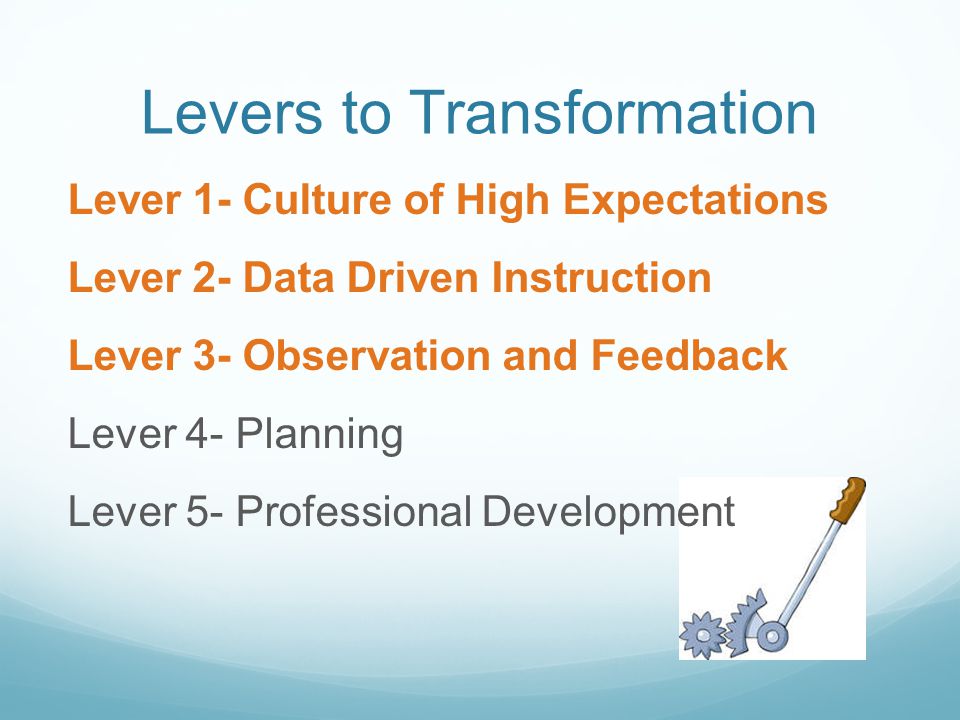 Levers to Transformation

Lever 1- Culture of High Expectations

Lever 2- Data Driven Instruction

Lever 3- Observation and Feedback

Lever 4- Planning

Lever 5- Professional Development